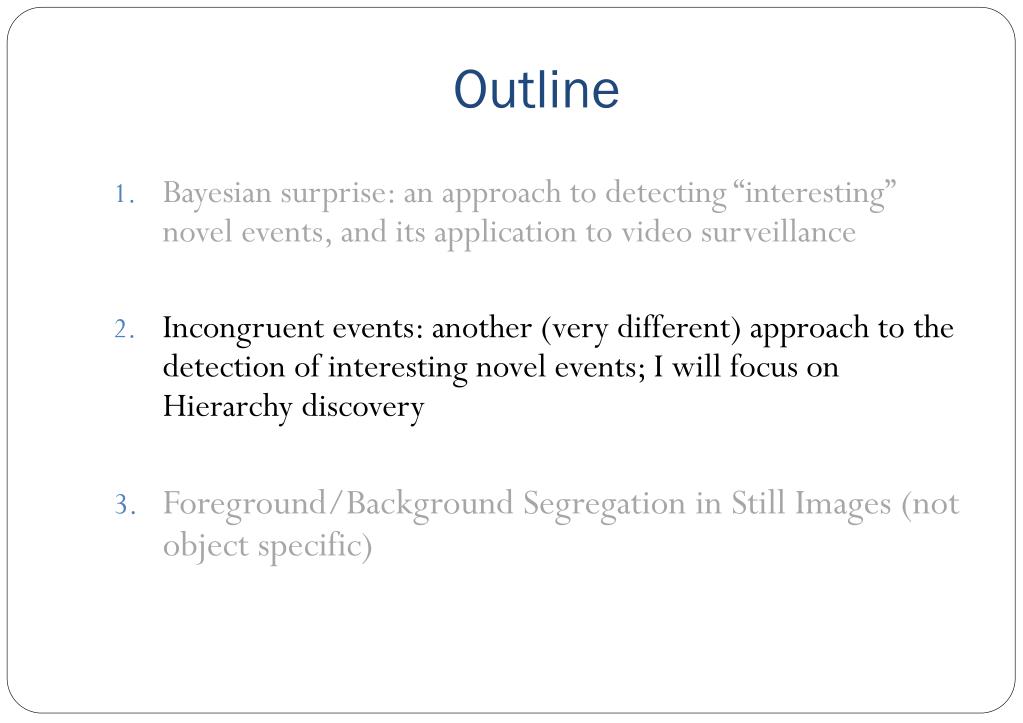 Outline

1. Bayesian surprise: an approach to detecting “interesting” novel events, and its application to video surveillance

2. Incongruent events: another (very different) approach to the detection of interesting novel events; I will focus on Hierarchy discovery

3. Foreground/Background Segregation in Still Images (not object specific)